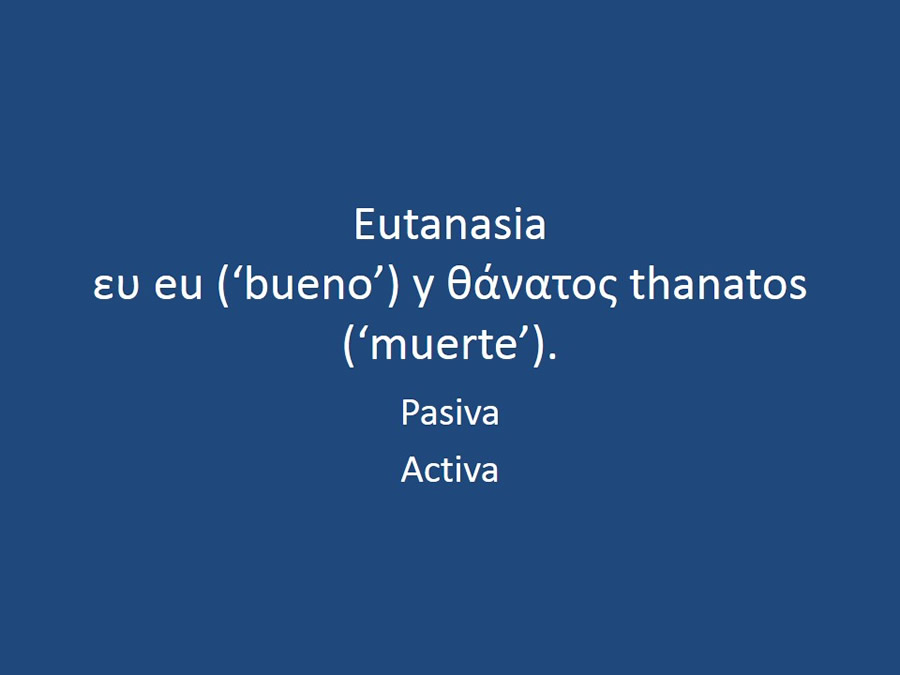 Eutanasia
ευ eu (‘bueno’) y θάνατος thanatos (‘muerte’).

Pasiva

Activa